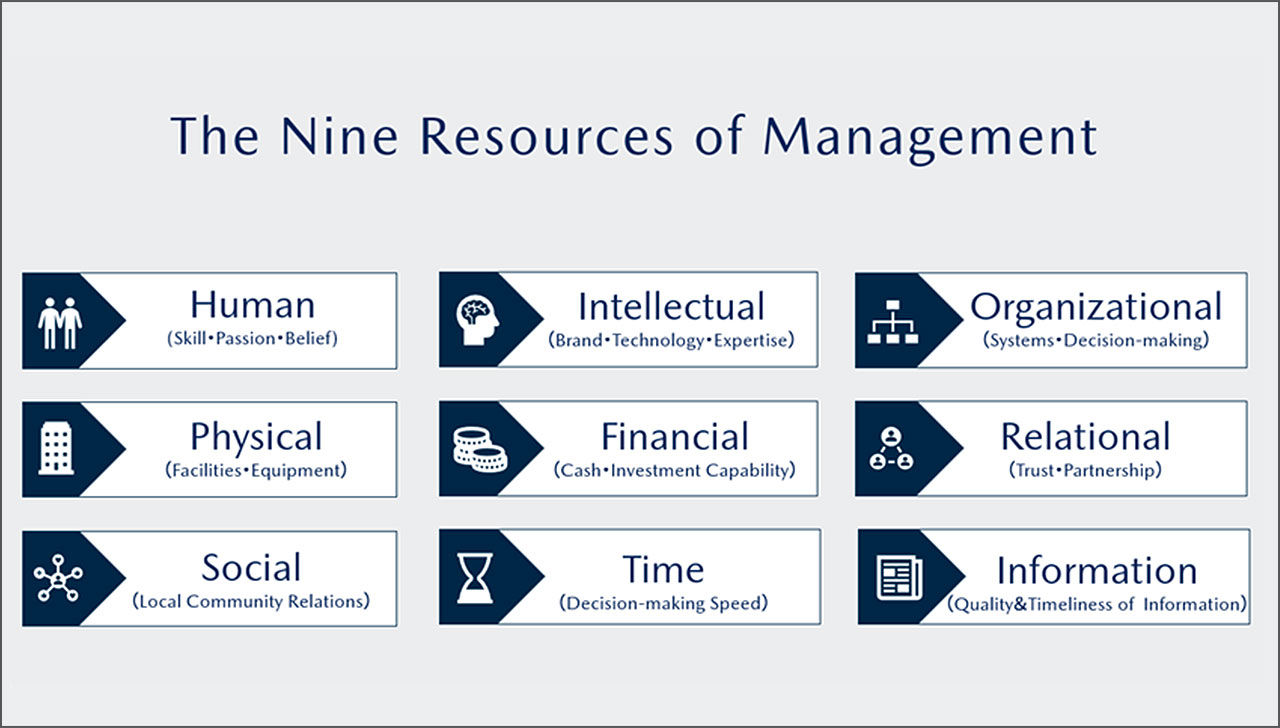 The Nine Resources of Management

Human
(Skill•Passion•Belief)

Intellectual
(Brand•Technology•Expertise)

Organizational
(Systems•Decision-making)

Physical
(Facilities•Equipment)

Financial
(Cash•Investment Capability)

Relational
(Trust•Partnership)

Social
(Local Community Relations)

Time
(Decision-making Speed)

Information
(Quality&Timeliness of Information)